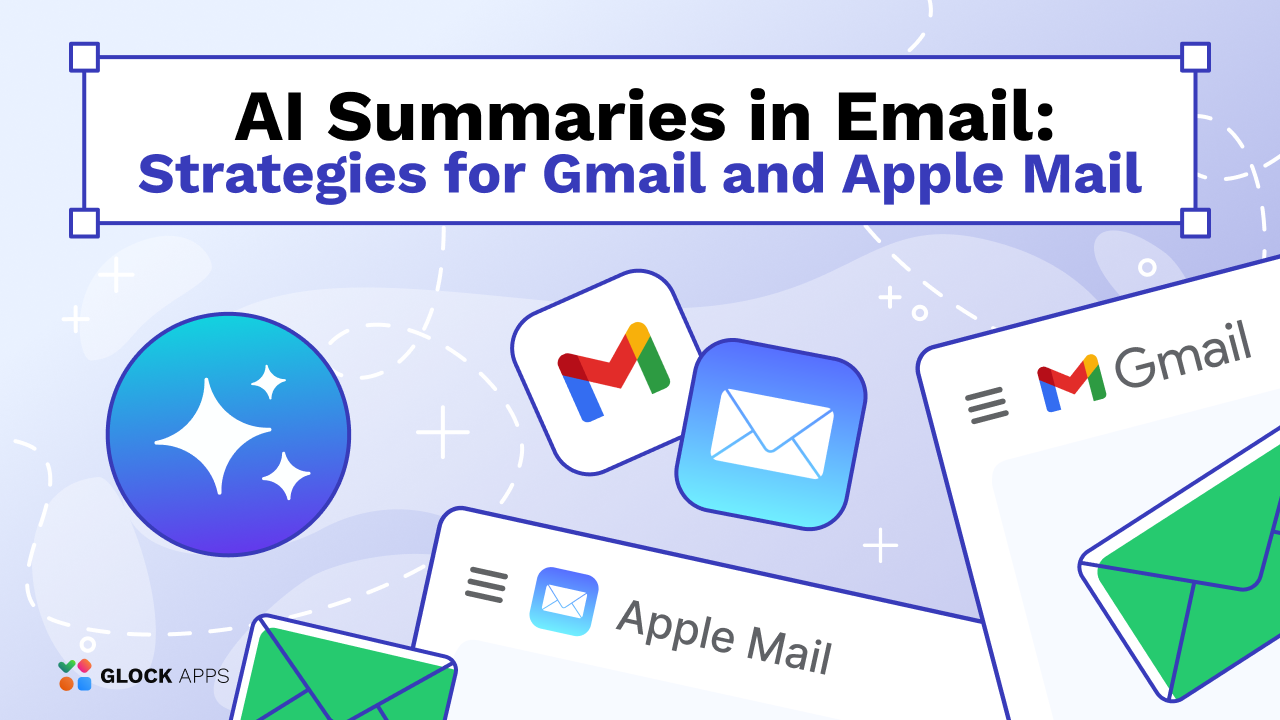 AI Summaries in Email:
Strategies for Gmail and Apple Mail

Gmail

Apple Mail

GLOCK APPS